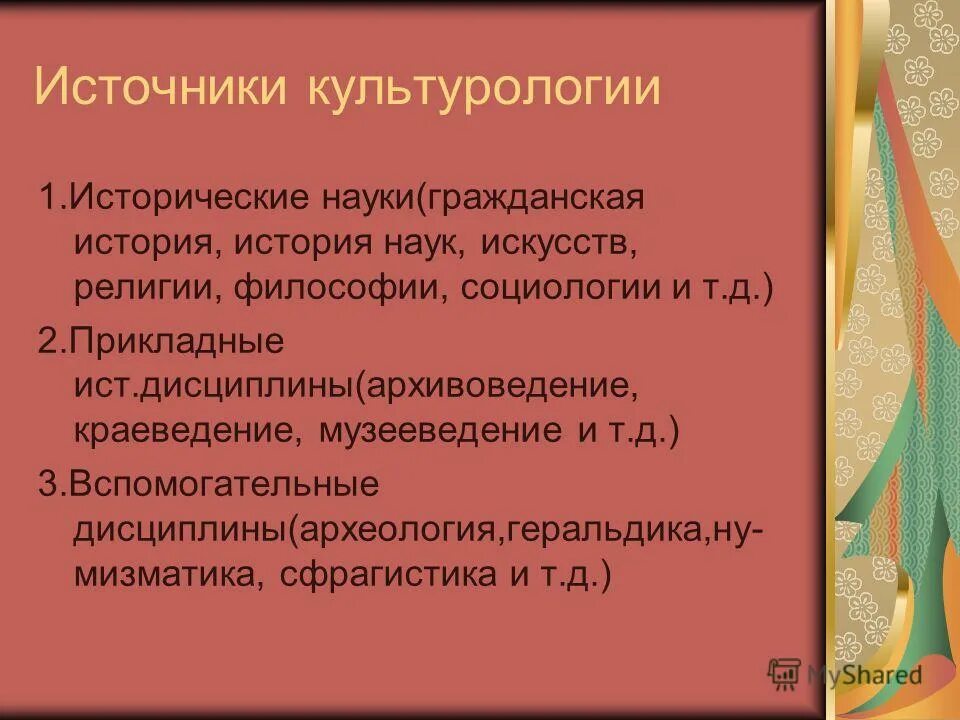 Источники культурологии

1.Исторические науки(гражданская история, история наук, искусств, религии, философии, социологии и т.д.)

2.Прикладные ист.дисциплины(архивоведение, краеведение, музееведение и т.д.)

3.Вспомогательные дисциплины(археология,геральдика,нумизматика, сфрагистика и т.д.)

MyShared